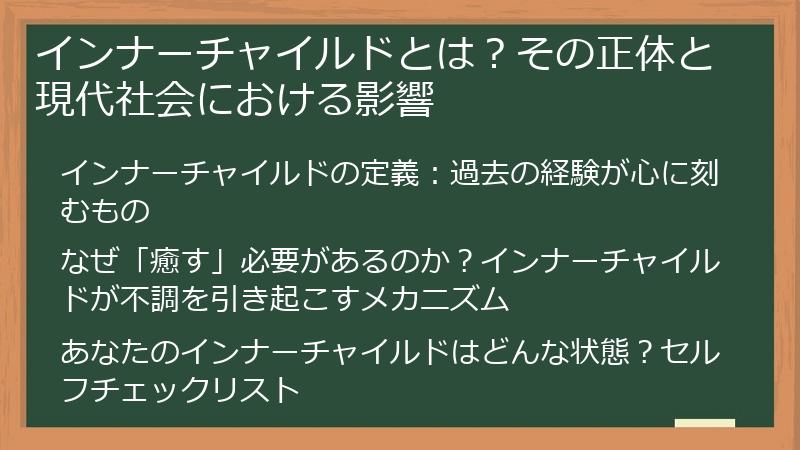 インナーチャイルドとは？その正体と現代社会における影響

インナーチャイルドの定義：過去の経験が心に刻むもの

なぜ「癒す」必要があるのか？インナーチャイルドが不調を引き起こすメカニズム

あなたのインナーチャイルドはどんな状態？セルフチェックリスト